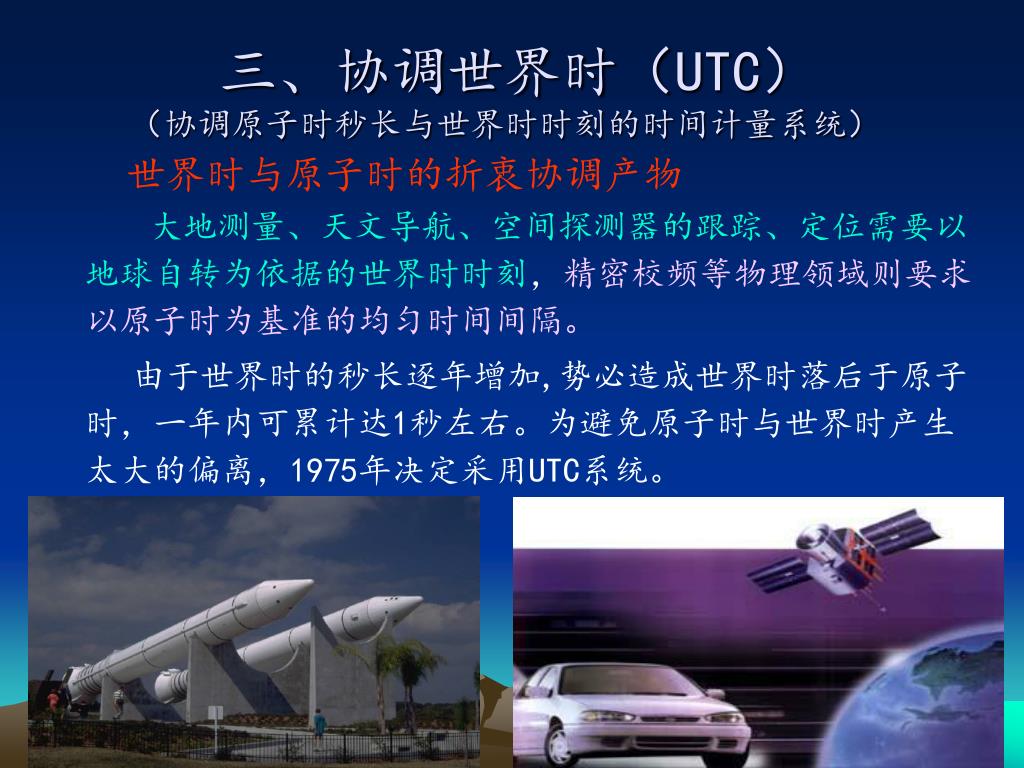 三、协调世界时（UTC）
（协调原子时秒长与世界时时刻的时间计量系统）

世界时与原子时的折衷协调产物

大地测量、天文导航、空间探测器的跟踪、定位需要以地球自转为依据的世界时时刻，精密校频等物理领域则要求以原子时为基准的均匀时间间隔。

由于世界时的秒长逐年增加,势必造成世界时落后于原子时，一年内可累计达1秒左右。为避免原子时与世界时产生太大的偏离，1975年决定采用UTC系统。